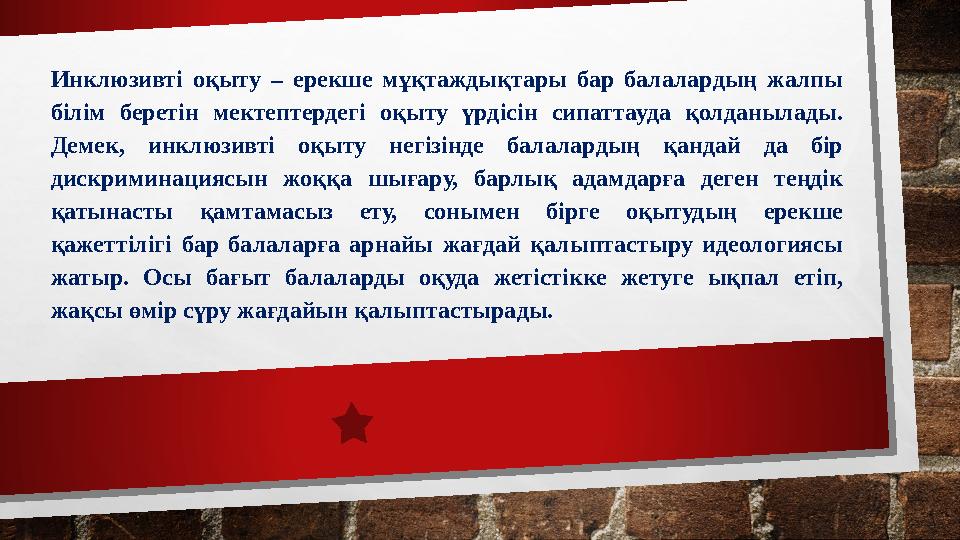 Инклюзивті оқыту – ерекше мұқтаждықтары бар балалардың жалпы білім беретін мектептердегі оқыту үрдісін сипаттауда қолданылады. Демек, инклюзивті оқыту негізінде балалардың қандай да бір дискриминациясын жоққа шығару, барлық адамдарға деген теңдік қатынасты қамтамасыз ету, сонымен бірге оқытудың ерекше қажеттілігі бар балаларға арнайы жағдай қалыптастыру идеологиясы жатыр. Осы бағыт балаларды оқуда жетістікке жетуге ықпал етіп, жақсы өмір сүру жағдайын қалыптастырады.